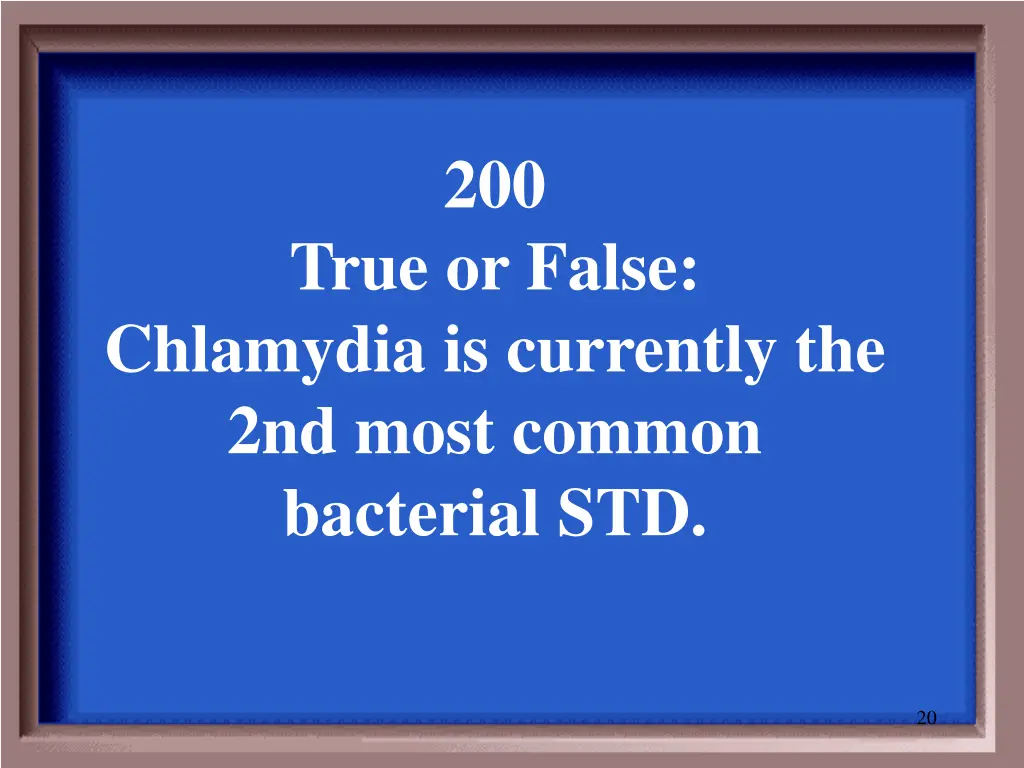 200
True or False:
Chlamydia is currently the 2nd most common bacterial STD.

20